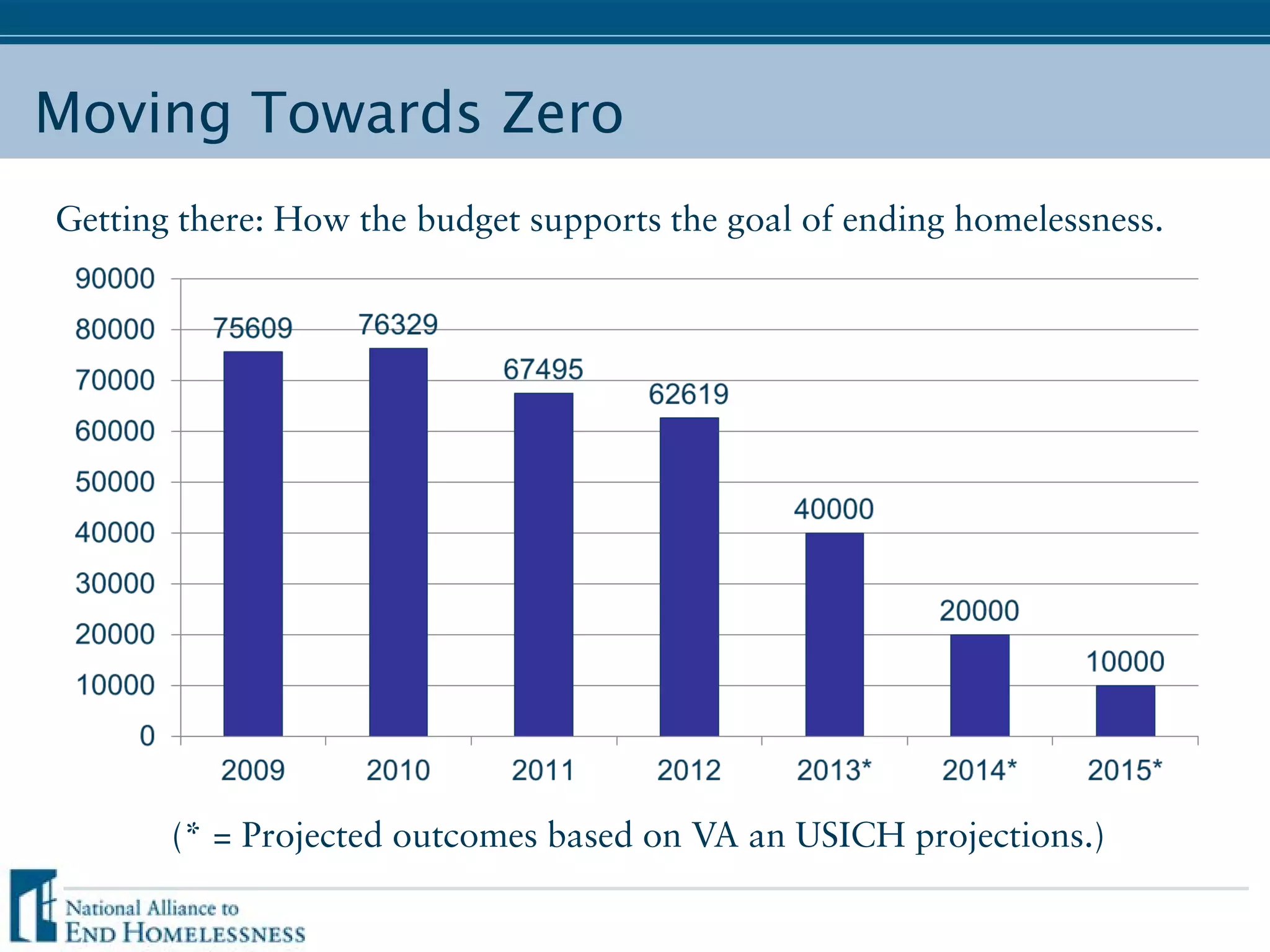 Moving Towards Zero

Getting there: How the budget supports the goal of ending homelessness.

90000
80000
70000
60000
50000
40000
30000
20000
10000
0

75609
76329
67495
62619
40000
20000
10000

2009
2010
2011
2012
2013*
2014*
2015*

(* = Projected outcomes based on VA an USICH projections.)

National Alliance to
END HOMELESSNESS